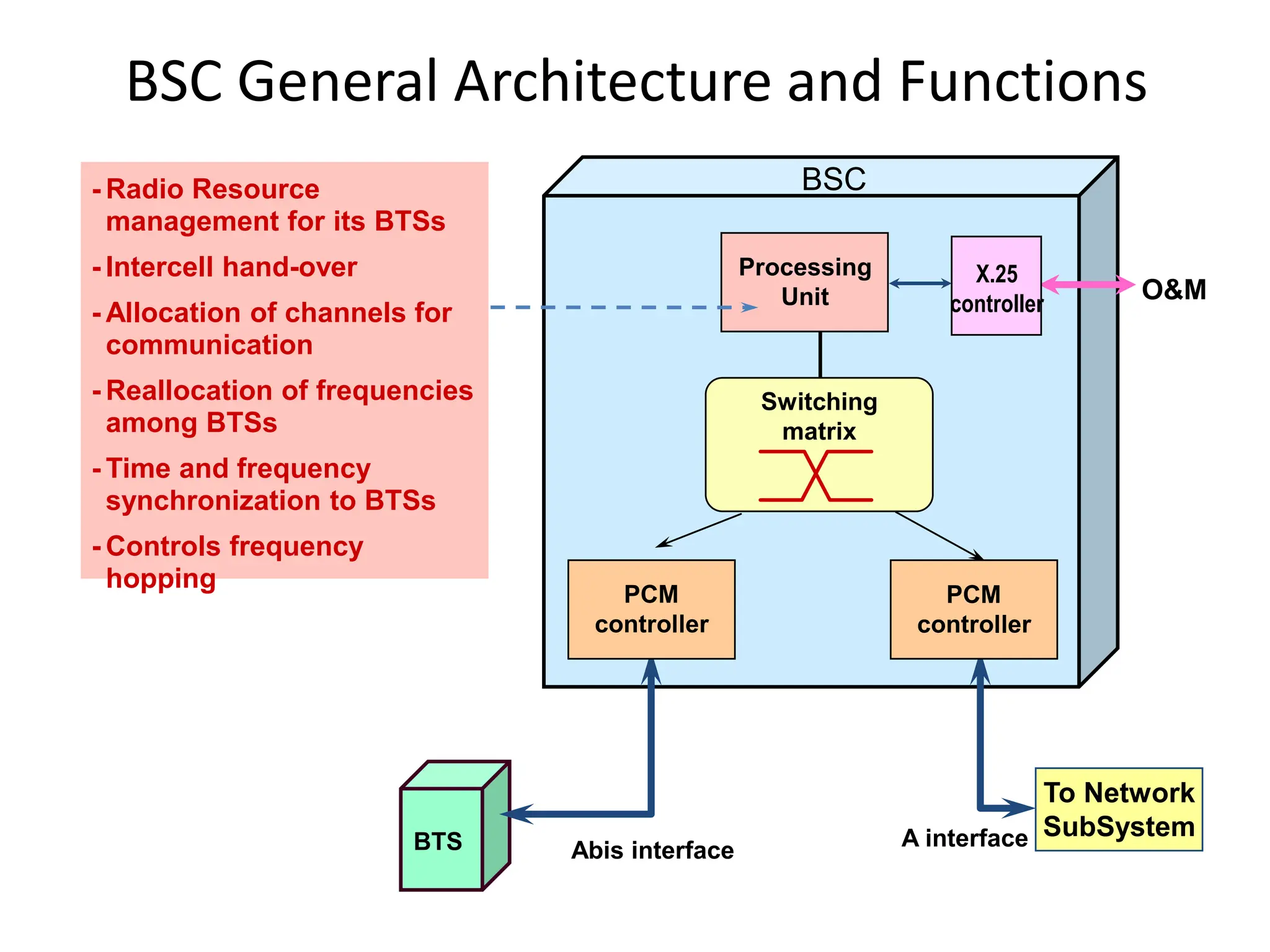 BSC General Architecture and Functions

- Radio Resource management for its BTSs
- Intercell hand-over
- Allocation of channels for communication
- Reallocation of frequencies among BTSs
- Time and frequency synchronization to BTSs
- Controls frequency hopping

BSC

Processing Unit

X.25 controller

O&M

Switching matrix

PCM controller

PCM controller

BTS

Abis interface

A interface

To Network SubSystem